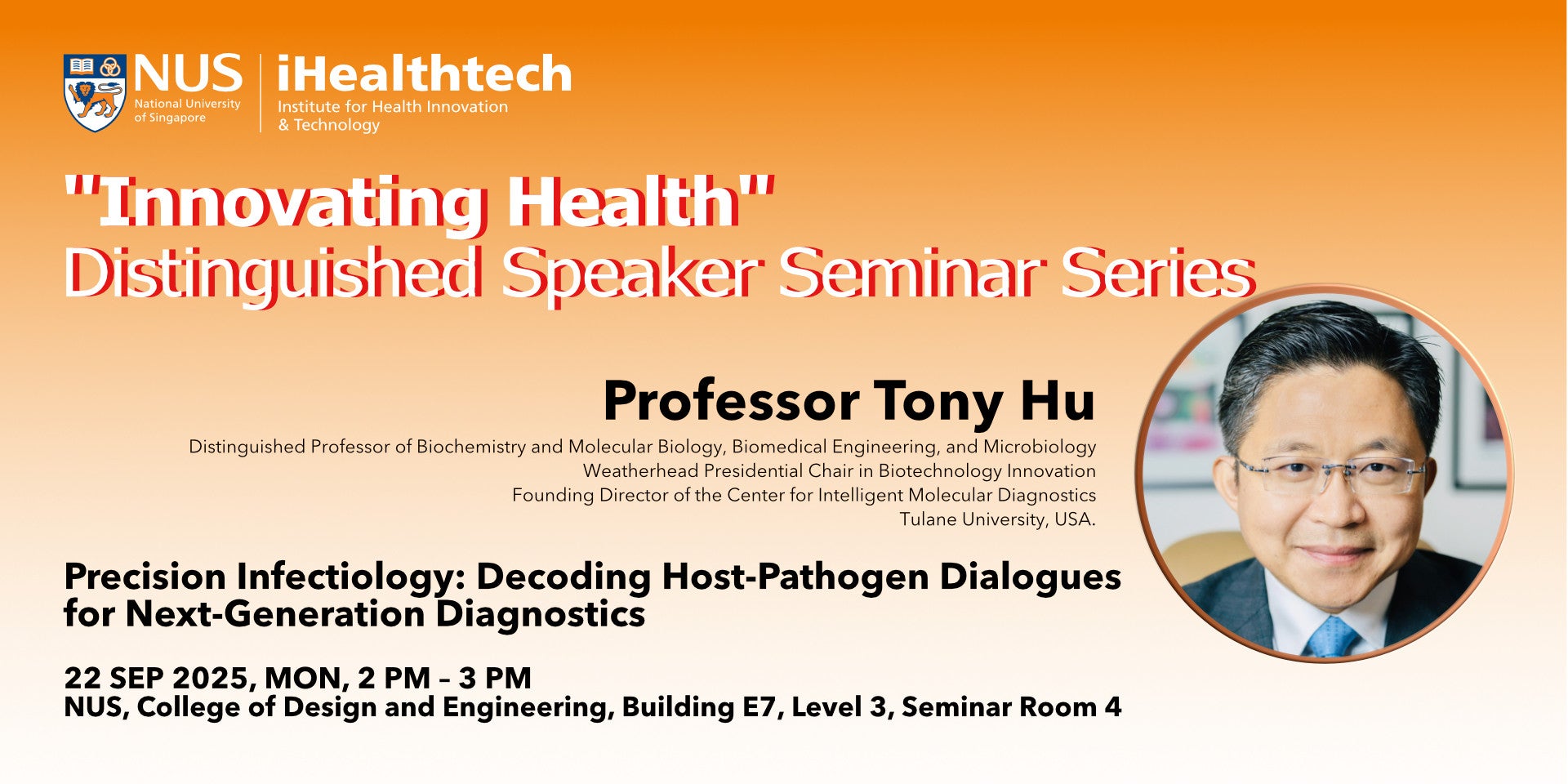 NUS
National University of Singapore

iHealthtech
Institute for Health Innovation & Technology

"Innovating Health"
Distinguished Speaker Seminar Series

Professor Tony Hu

Distinguished Professor of Biochemistry and Molecular Biology, Biomedical Engineering, and Microbiology
Weatherhead Presidential Chair in Biotechnology Innovation
Founding Director of the Center for Intelligent Molecular Diagnostics
Tulane University, USA.

Precision Infectiology: Decoding Host-Pathogen Dialogues for Next-Generation Diagnostics

22 SEP 2025, MON, 2 PM – 3 PM
NUS, College of Design and Engineering, Building E7, Level 3, Seminar Room 4